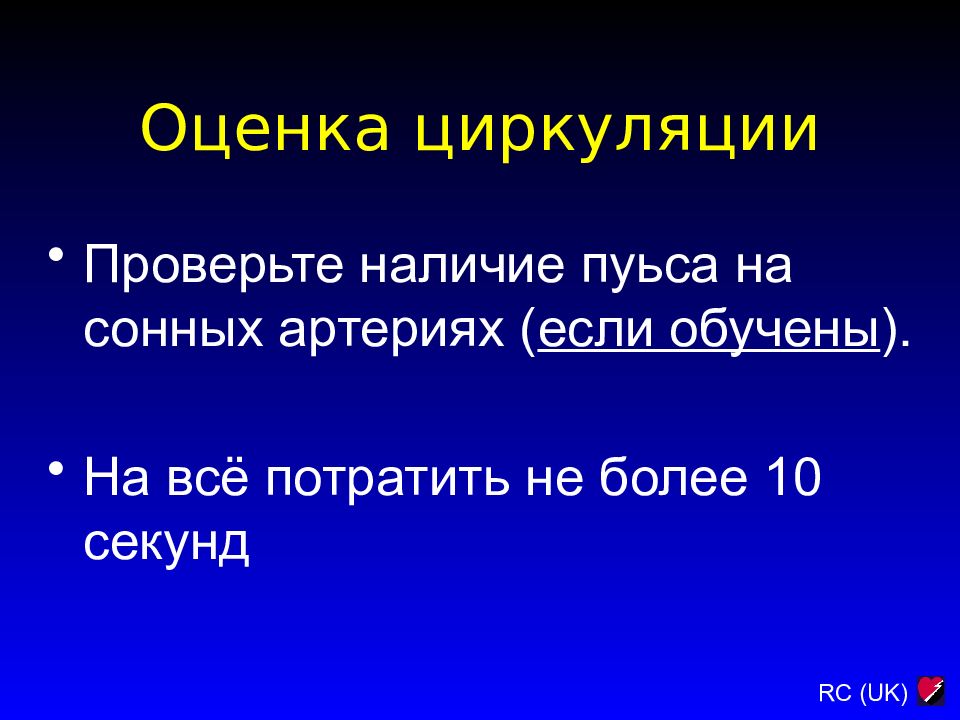 Оценка циркуляции

• Проверьте наличие пуьса на сонных артериях (если обучены).

• На всё потратить не более 10 секунд

RC (UK)